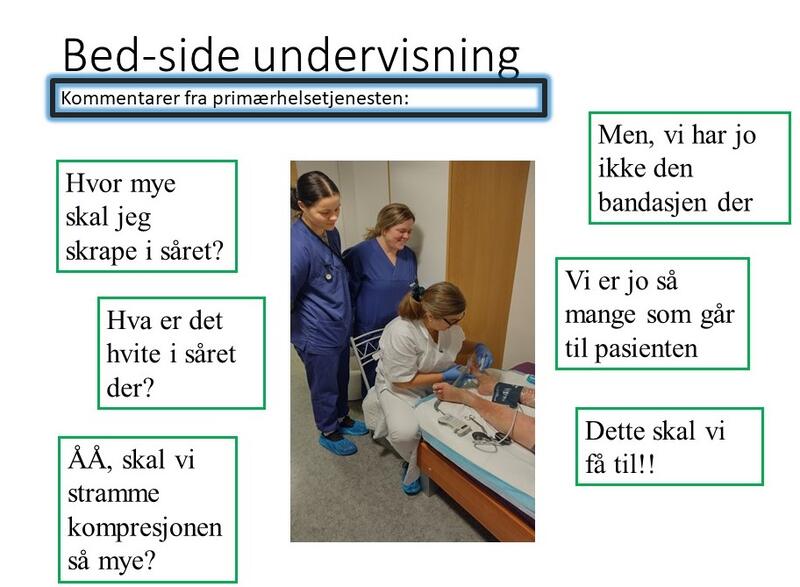 Bed-side undervisning

Kommentarer fra primærhelsetjenesten:

Hvor mye skal jeg skrape i såret?

Hva er det hvite i såret der?

ÅÅ, skal vi stramme kompresjonen så mye?

Men, vi har jo ikke den bandasjen der

Vi er jo så mange som går til pasienten

Dette skal vi få til!!